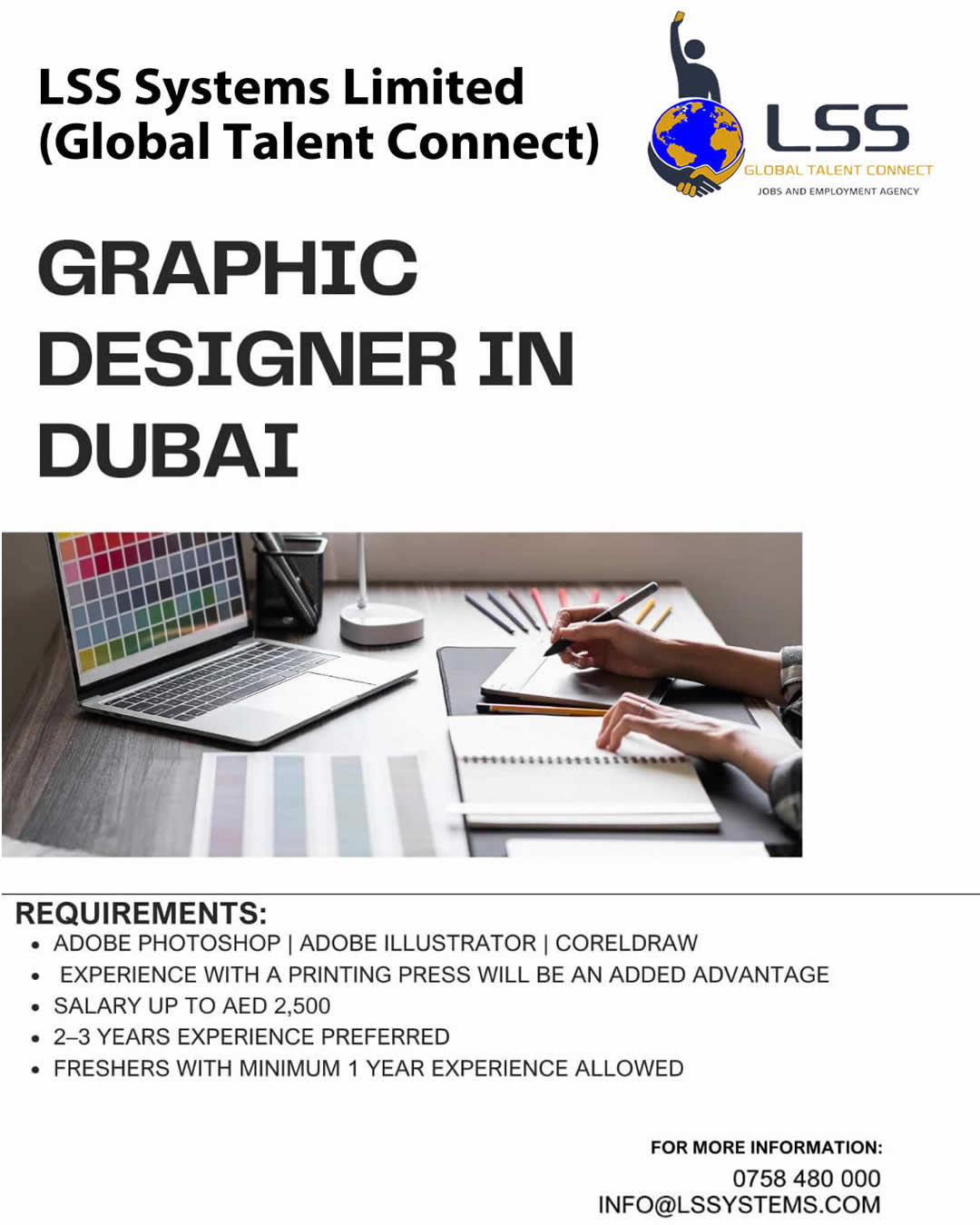 LSS Systems Limited
(Global Talent Connect)

LSS
GLOBAL TALENT CONNECT
JOBS AND EMPLOYMENT AGENCY

GRAPHIC DESIGNER IN DUBAI

REQUIREMENTS:
• ADOBE PHOTOSHOP | ADOBE ILLUSTRATOR | CORELDRAW
• EXPERIENCE WITH A PRINTING PRESS WILL BE AN ADDED ADVANTAGE
• SALARY UP TO AED 2,500
• 2–3 YEARS EXPERIENCE PREFERRED
• FRESHERS WITH MINIMUM 1 YEAR EXPERIENCE ALLOWED

FOR MORE INFORMATION:
0758 480 000
INFO@LSSYSTEMS.COM